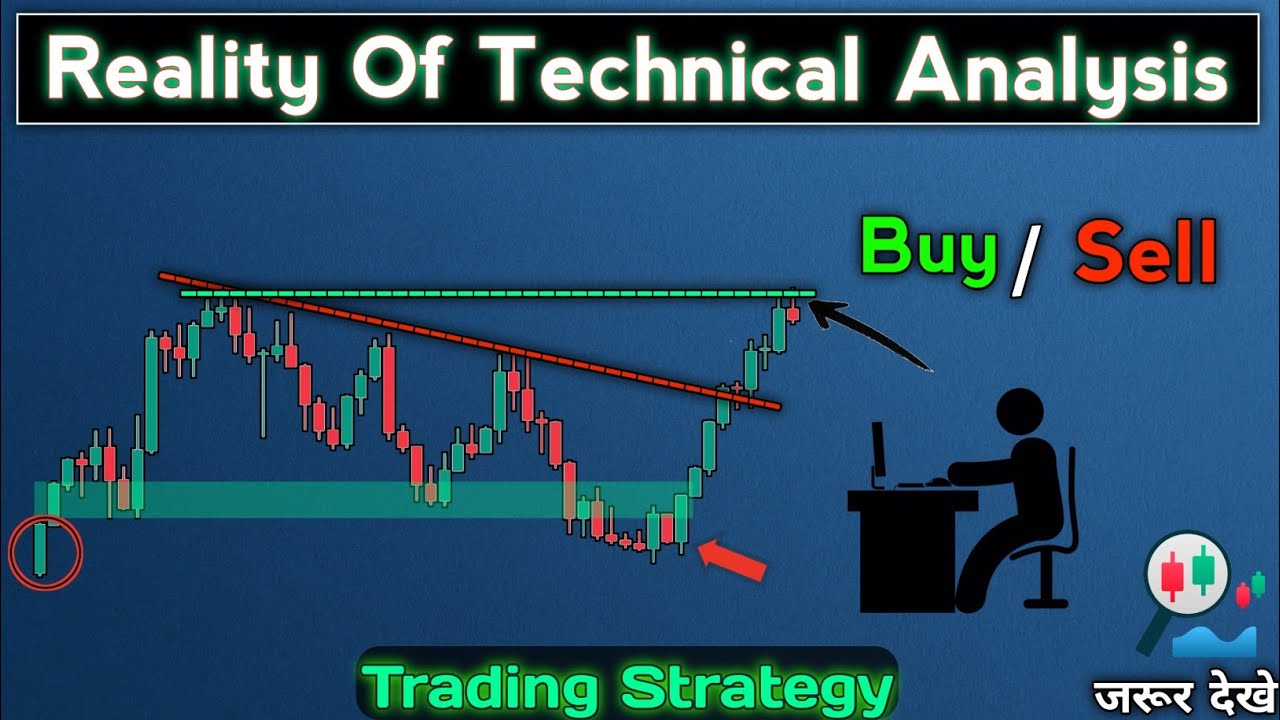 Reality Of Technical Analysis

Buy / Sell

Trading Strategy

जरूर देखे